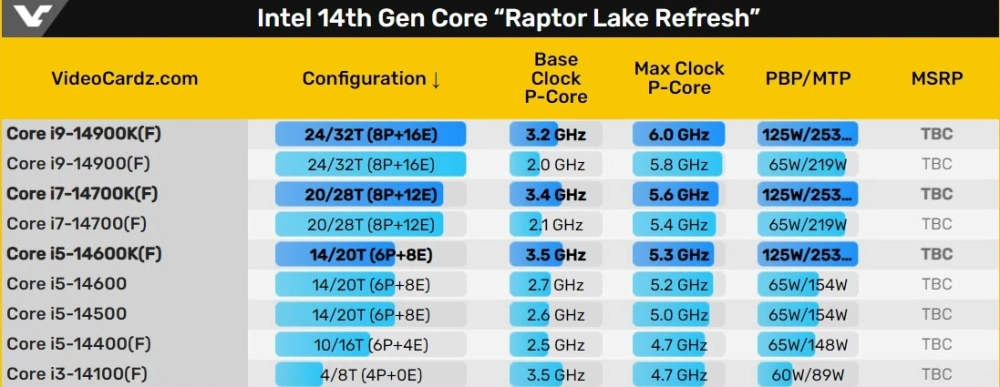 Intel 14th Gen Core "Raptor Lake Refresh"

| VideoCardz.com | Configuration ↓ | Base Clock P-Core | Max Clock P-Core | PBP/MTP | MSRP |
|---|---|---|---|---|---|
| Core i9-14900K(F) | 24/32T (8P+16E) | 3.2 GHz | 6.0 GHz | 125W/253... | TBC |
| Core i9-14900(F) | 24/32T (8P+16E) | 2.0 GHz | 5.8 GHz | 65W/219W | TBC |
| Core i7-14700K(F) | 20/28T (8P+12E) | 3.4 GHz | 5.6 GHz | 125W/253... | TBC |
| Core i7-14700(F) | 20/28T (8P+12E) | 2.1 GHz | 5.4 GHz | 65W/219W | TBC |
| Core i5-14600K(F) | 14/20T (6P+8E) | 3.5 GHz | 5.3 GHz | 125W/253... | TBC |
| Core i5-14600 | 14/20T (6P+8E) | 2.7 GHz | 5.2 GHz | 65W/154W | TBC |
| Core i5-14500 | 14/20T (6P+8E) | 2.6 GHz | 5.0 GHz | 65W/154W | TBC |
| Core i5-14400(F) | 10/16T (6P+4E) | 2.5 GHz | 4.7 GHz | 65W/148W | TBC |
| Core i3-14100(F) | 4/8T (4P+0E) | 3.5 GHz | 4.7 GHz | 60W/89W | TBC |